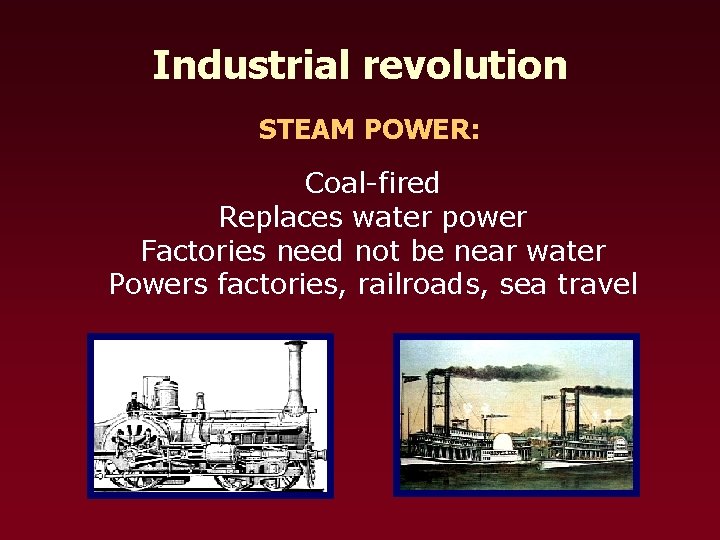 Industrial revolution

STEAM POWER:

Coal-fired
Replaces water power
Factories need not be near water
Powers factories, railroads, sea travel